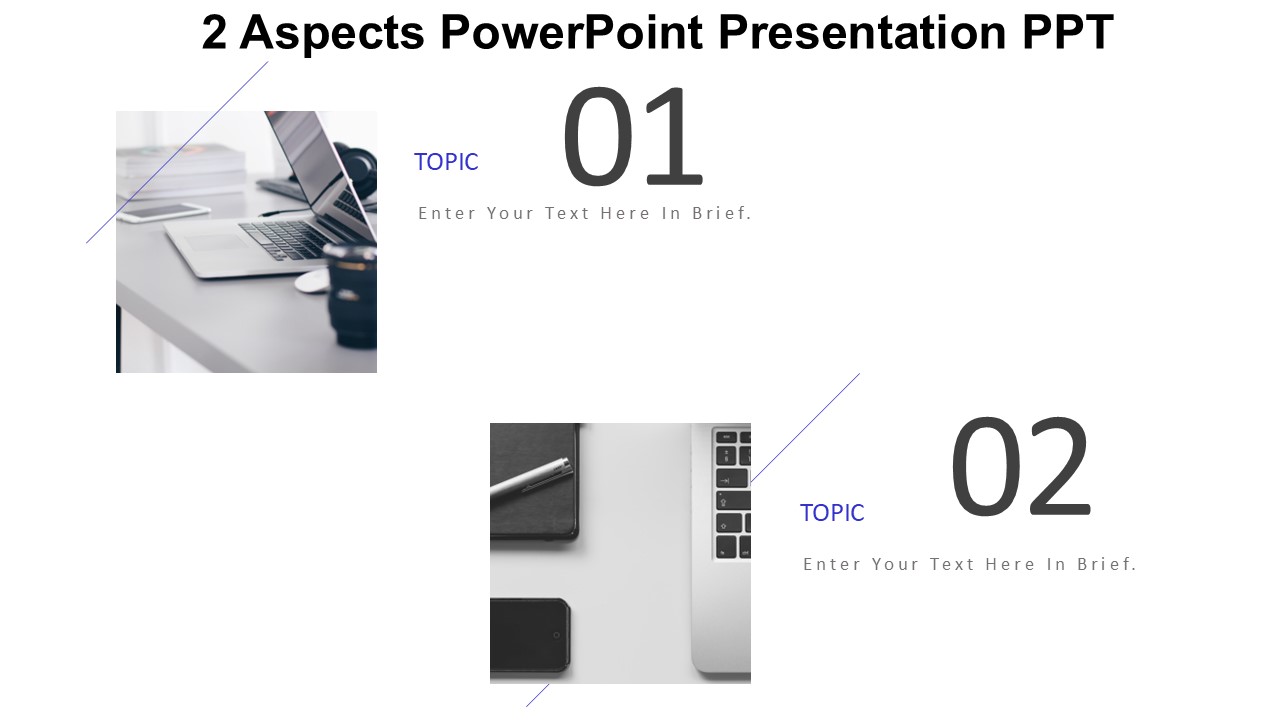 2 Aspects PowerPoint Presentation PPT

TOPIC 01

Enter Your Text Here In Brief.

TOPIC 02

Enter Your Text Here In Brief.